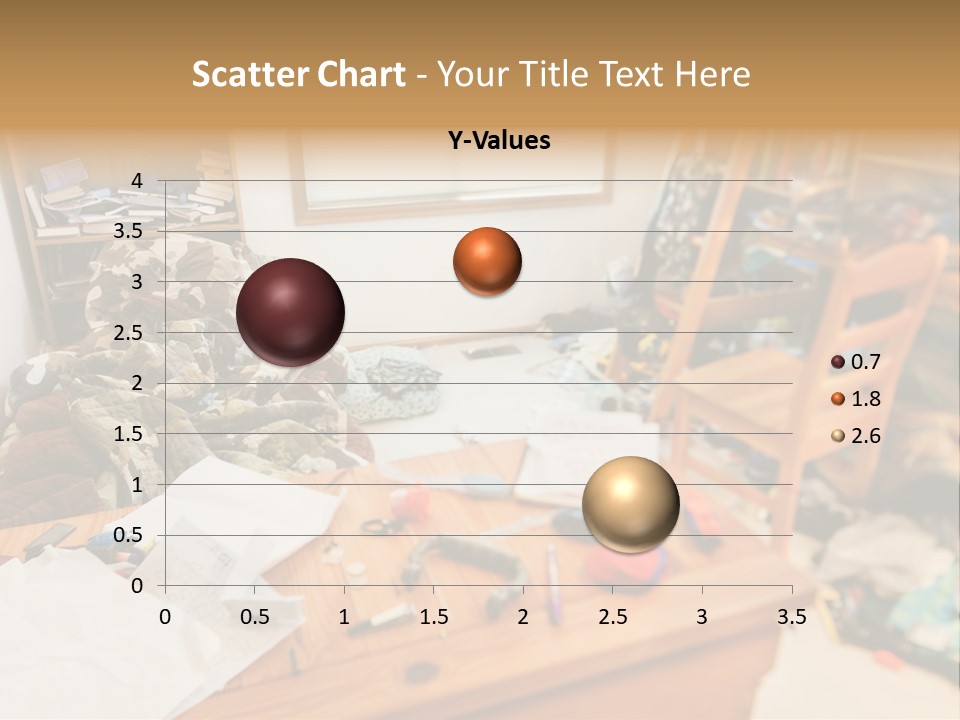 Scatter Chart - Your Title Text Here

Y-Values

4
3.5
3
2.5
2
1.5
1
0.5
0

0 0.5 1 1.5 2 2.5 3 3.5

0.7
1.8
2.6